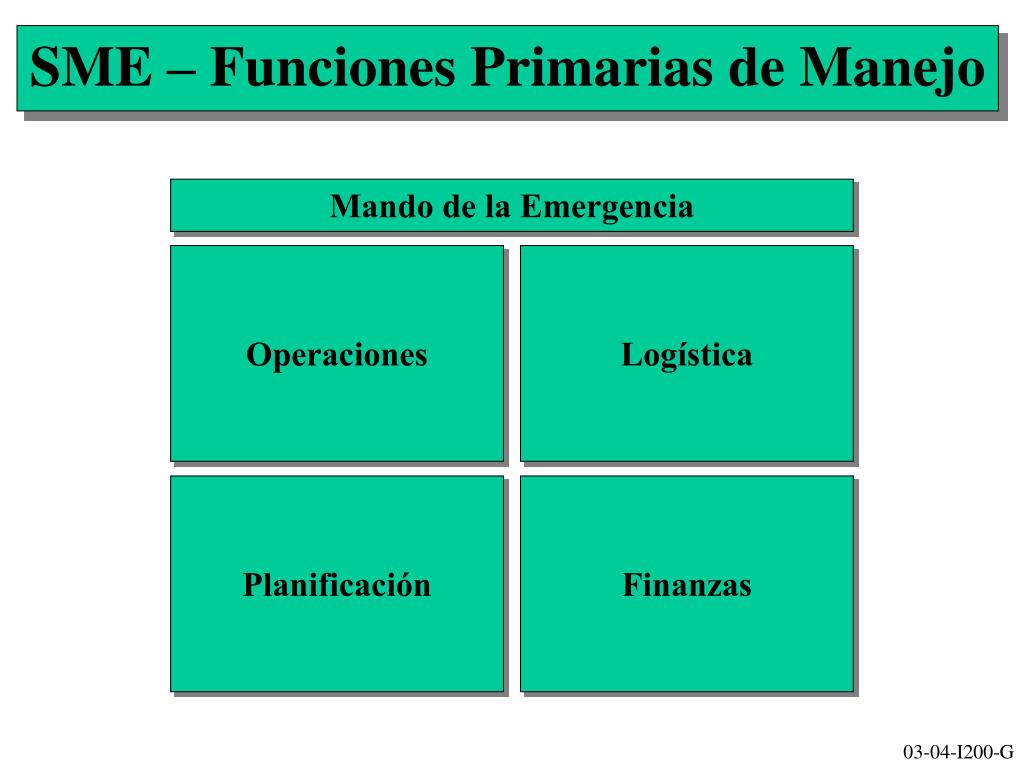 SME – Funciones Primarias de Manejo

Mando de la Emergencia

Operaciones

Logística

Planificación

Finanzas

03-04-I200-G